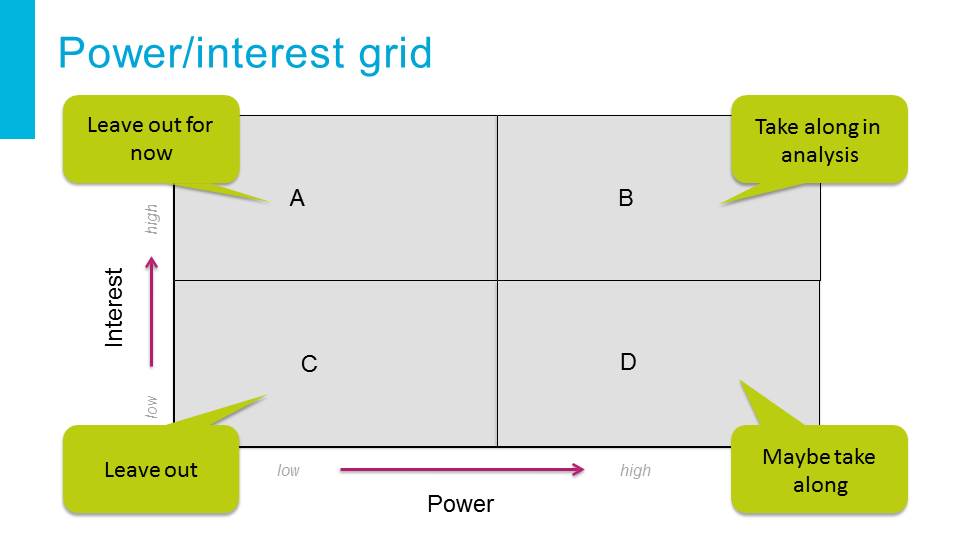 Power/interest grid

Leave out for now

Take along in analysis

A

B

high

Interest

low

C

D

Leave out

Maybe take along

low

high

Power